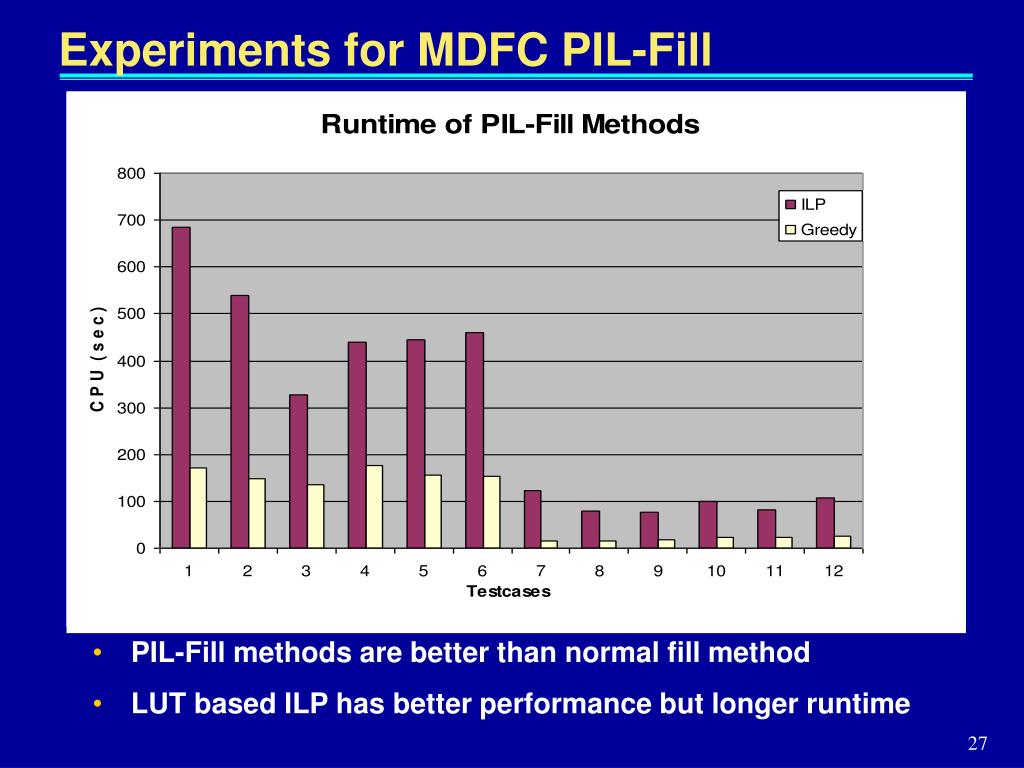 Experiments for MDFC PIL-Fill

Runtime of PIL-Fill Methods

800
700
600
500
400
300
200
100
0

CPU (sec)

ILP
Greedy

1 2 3 4 5 6 7 8 9 10 11 12
Testcases

• PIL-Fill methods are better than normal fill method
• LUT based ILP has better performance but longer runtime

27